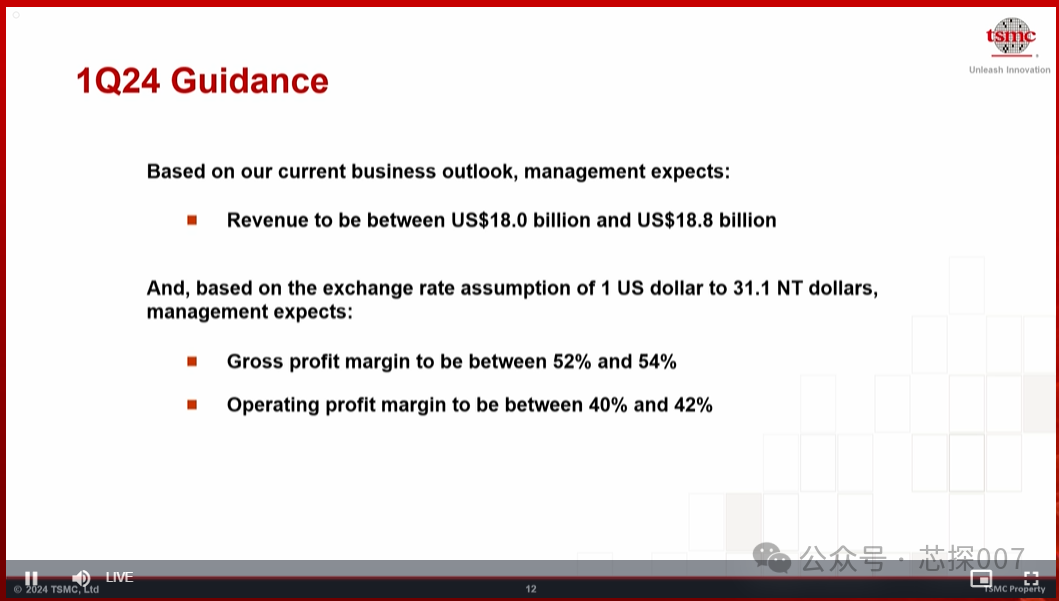 tsmc
Unleash Innovation

1Q24 Guidance

Based on our current business outlook, management expects:

Revenue to be between US$18.0 billion and US$18.8 billion

And, based on the exchange rate assumption of 1 US dollar to 31.1 NT dollars, management expects:

Gross profit margin to be between 52% and 54%

Operating profit margin to be between 40% and 42%

公众号 · 芯探007

LIVE

© 2024 TSMC, Ltd

12

TSMC Property